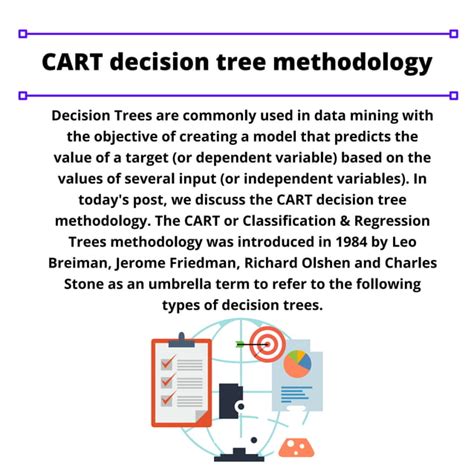 CART decision tree methodology

Decision Trees are commonly used in data mining with the objective of creating a model that predicts the value of a target (or dependent variable) based on the values of several input (or independent variables). In today's post, we discuss the CART decision tree methodology. The CART or Classification & Regression Trees methodology was introduced in 1984 by Leo Breiman, Jerome Friedman, Richard Olshen and Charles Stone as an umbrella term to refer to the following types of decision trees.